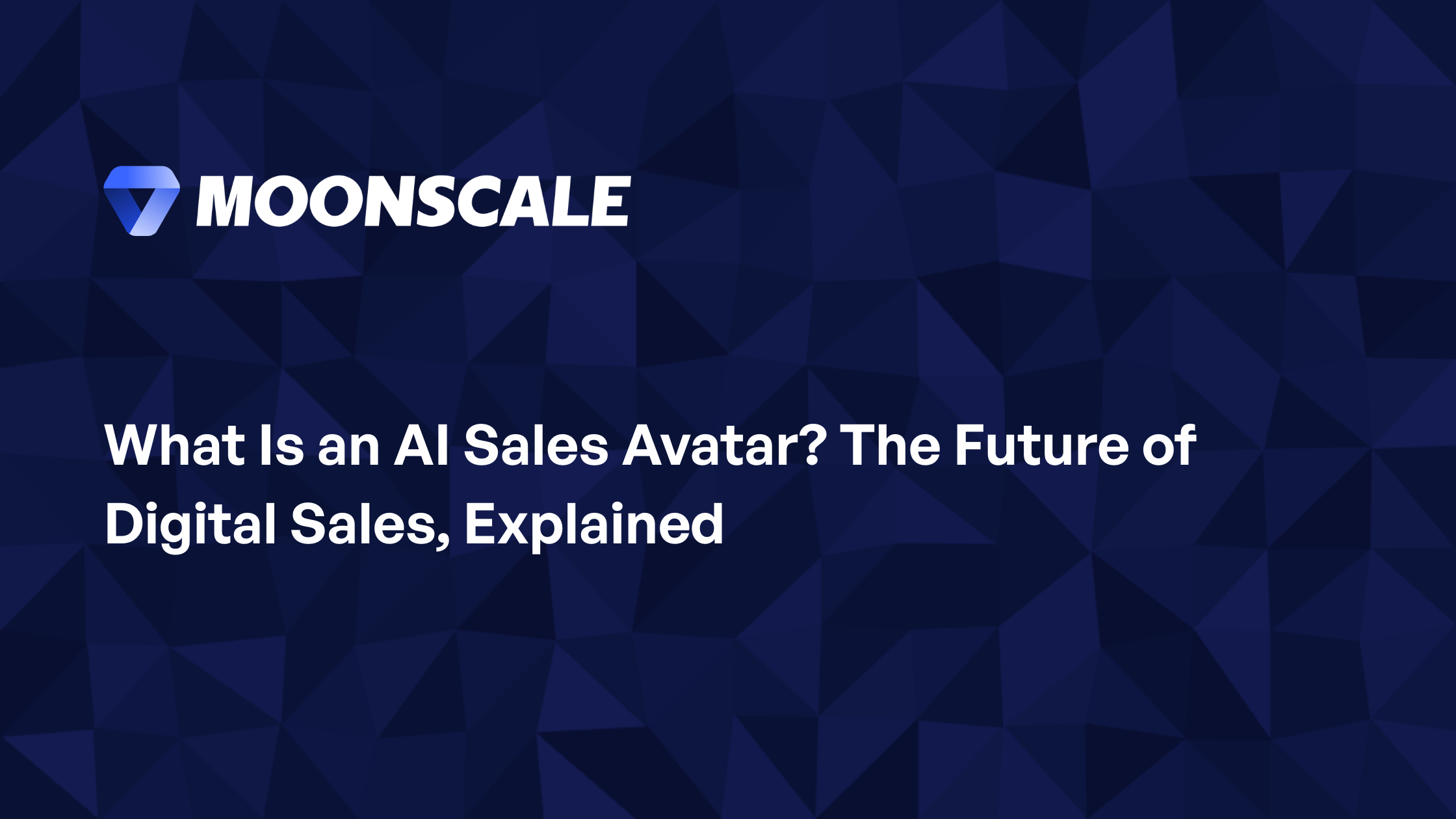 MOONSCALE

What Is an AI Sales Avatar? The Future of Digital Sales, Explained